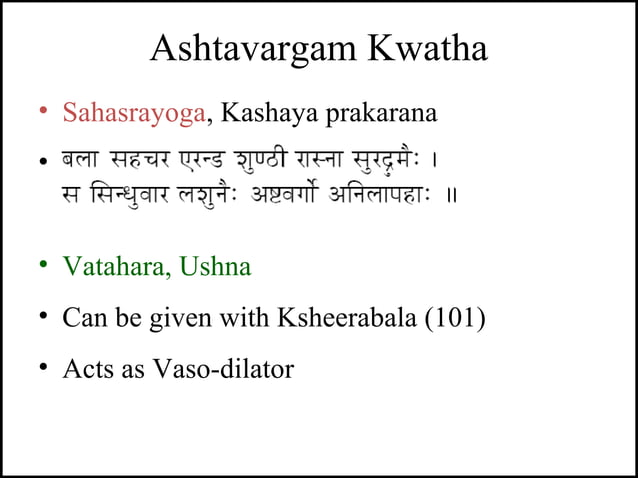 Ashtavargam Kwatha

• Sahasrayoga, Kashaya prakarana

• बला सहचर एरन्ड शुण्ठी रास्ना सुरद्रुमैः ।
स सिन्धुवार लशुनैः अष्टवर्गो अनिलापहाः ॥

• Vatahara, Ushna

• Can be given with Ksheerabala (101)

• Acts as Vaso-dilator